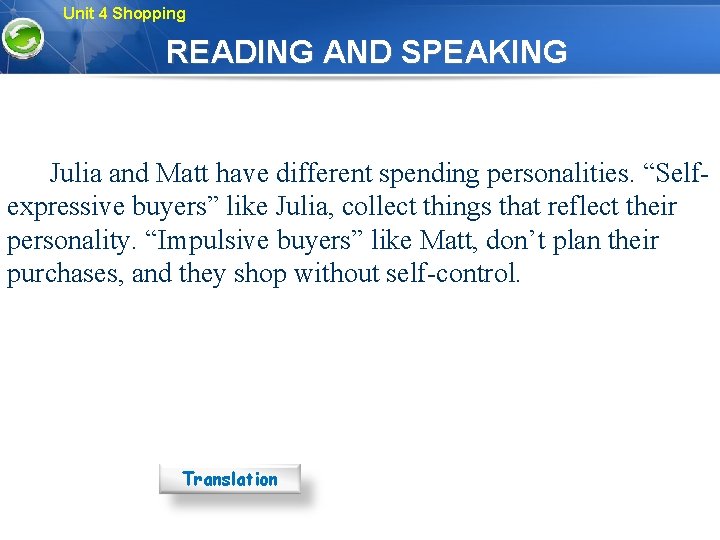 Unit 4 Shopping

READING AND SPEAKING

Julia and Matt have different spending personalities. “Self-expressive buyers” like Julia, collect things that reflect their personality. “Impulsive buyers” like Matt, don’t plan their purchases, and they shop without self-control.

Translation